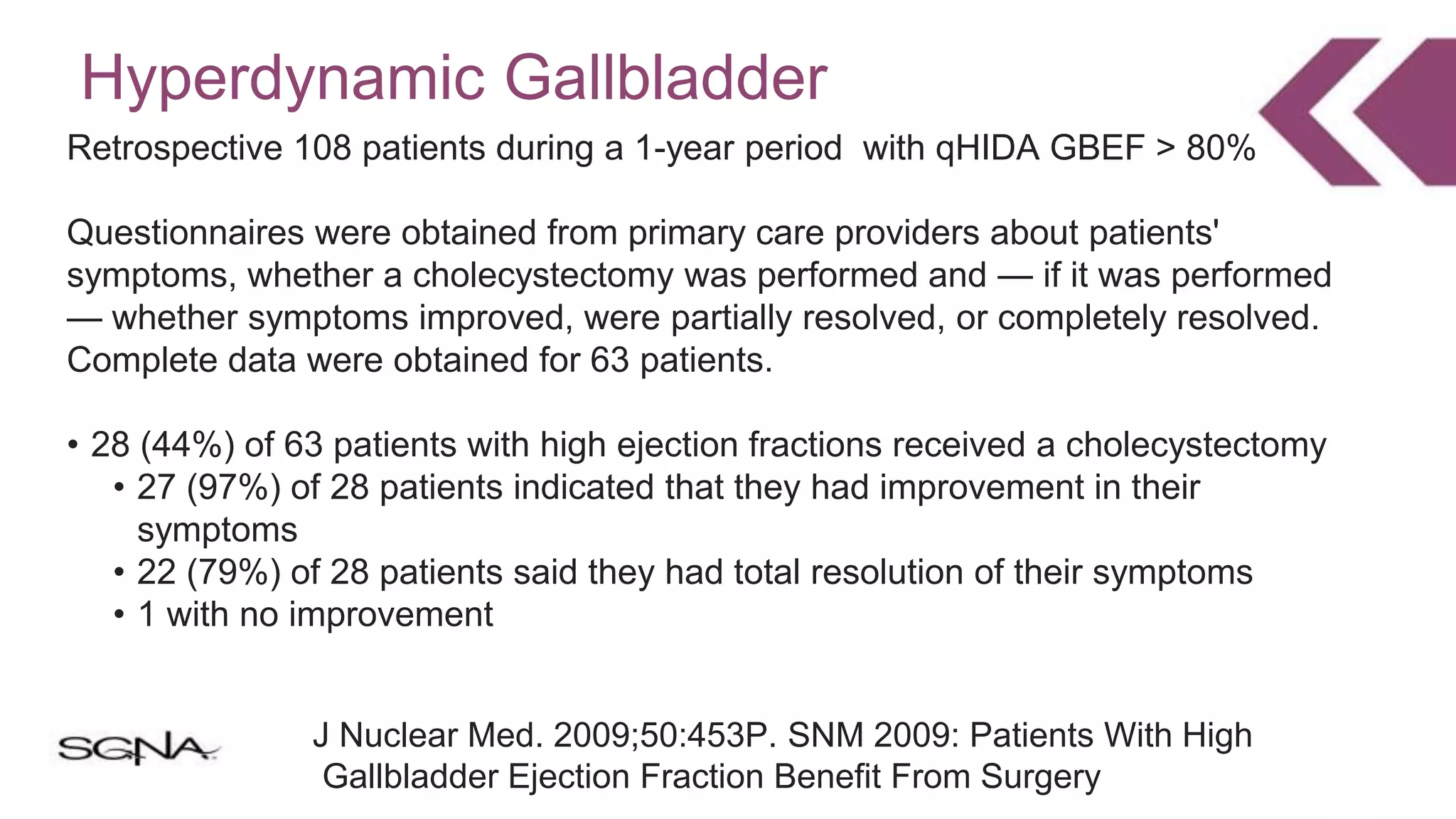 Hyperdynamic Gallbladder

Retrospective 108 patients during a 1-year period with qHIDA GBEF > 80%

Questionnaires were obtained from primary care providers about patients' symptoms, whether a cholecystectomy was performed and — if it was performed — whether symptoms improved, were partially resolved, or completely resolved. Complete data were obtained for 63 patients.

• 28 (44%) of 63 patients with high ejection fractions received a cholecystectomy
• 27 (97%) of 28 patients indicated that they had improvement in their symptoms
• 22 (79%) of 28 patients said they had total resolution of their symptoms
• 1 with no improvement

SGNA

J Nuclear Med. 2009;50:453P. SNM 2009: Patients With High Gallbladder Ejection Fraction Benefit From Surgery